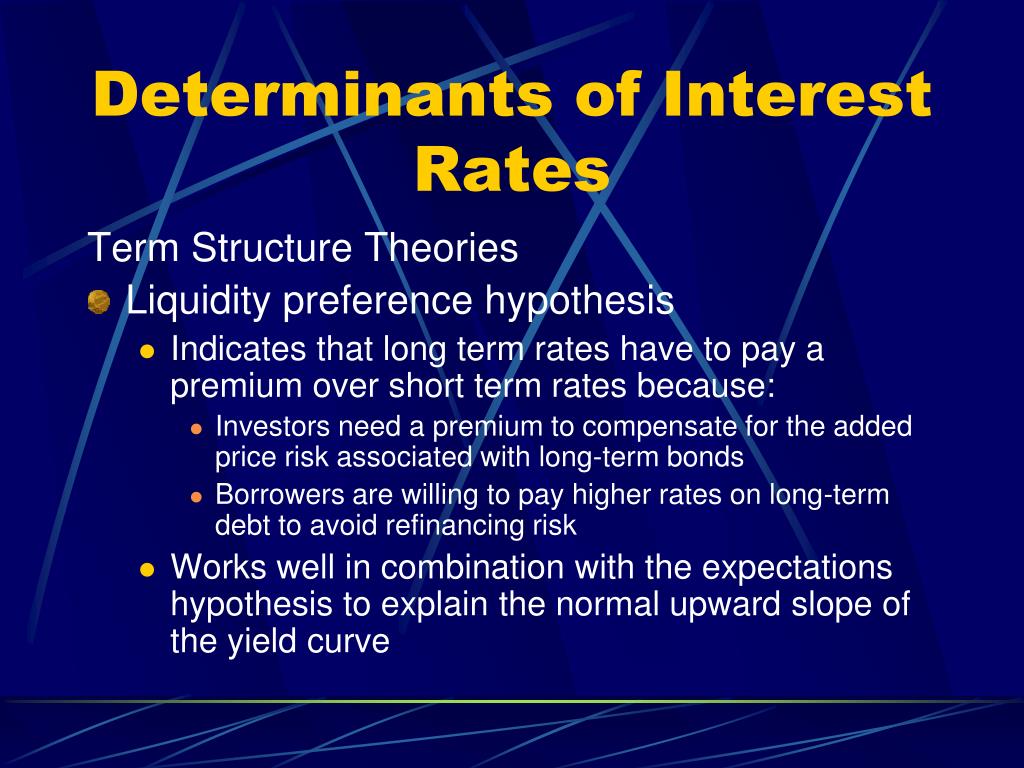 Determinants of Interest Rates

Term Structure Theories

Liquidity preference hypothesis

Indicates that long term rates have to pay a premium over short term rates because:

Investors need a premium to compensate for the added price risk associated with long-term bonds

Borrowers are willing to pay higher rates on long-term debt to avoid refinancing risk

Works well in combination with the expectations hypothesis to explain the normal upward slope of the yield curve